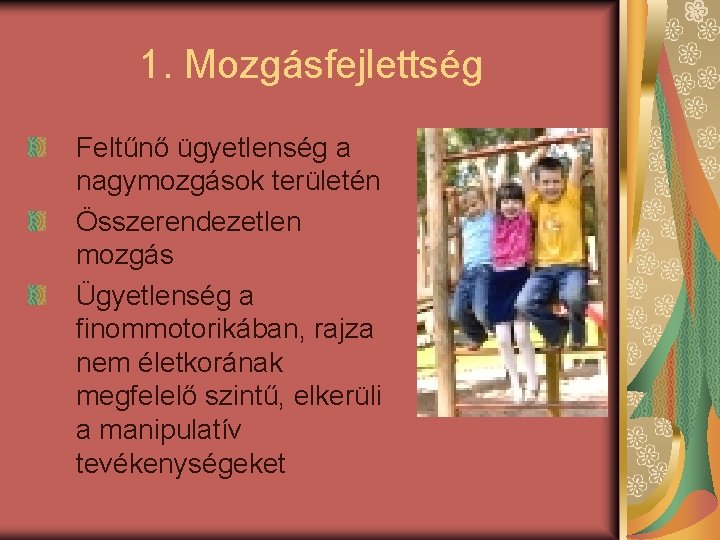 1. Mozgásfejlettség

Feltűnő ügyetlenség a nagymozgások területén

Összerendezetlen mozgás

Ügyetlenség a finommotorikában, rajza nem életkorának megfelelő szintű, elkerüli a manipulatív tevékenységeket